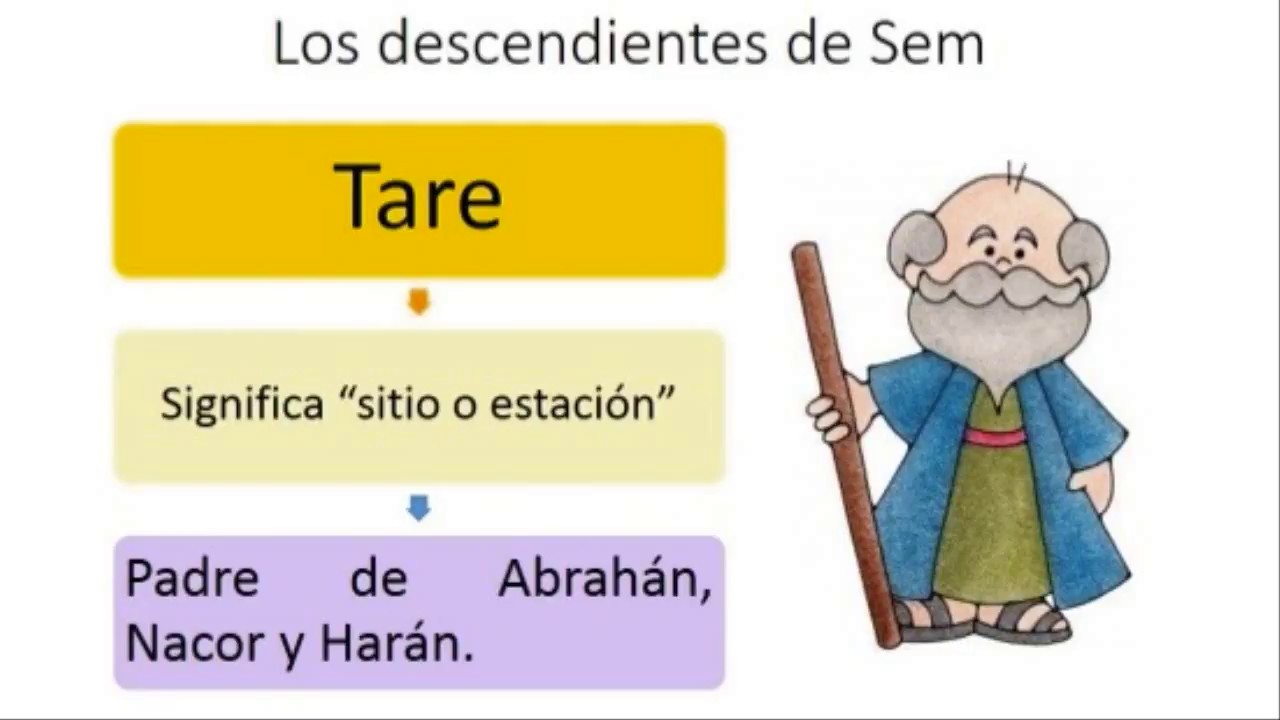 Los descendientes de Sem

Tare

Significa “sitio o estación”

Padre de Abrahán, Nacor y Harán.